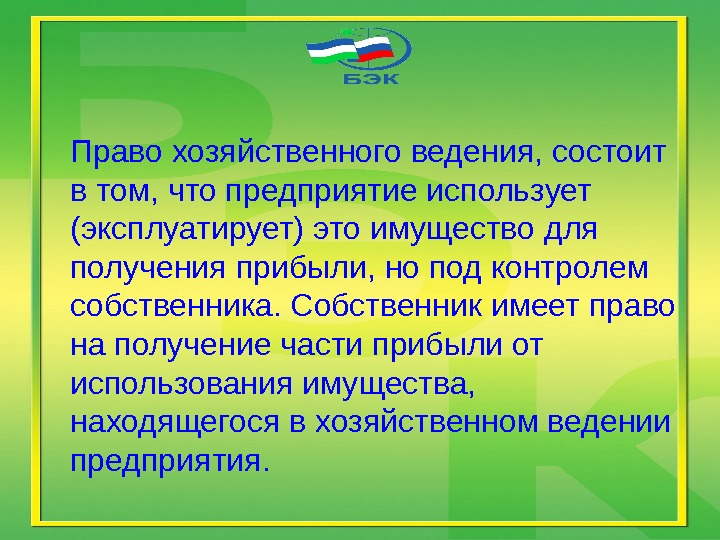 БЭК

Право хозяйственного ведения, состоит в том, что предприятие использует (эксплуатирует) это имущество для получения прибыли, но под контролем собственника. Собственник имеет право на получение части прибыли от использования имущества, находящегося в хозяйственном ведении предприятия.